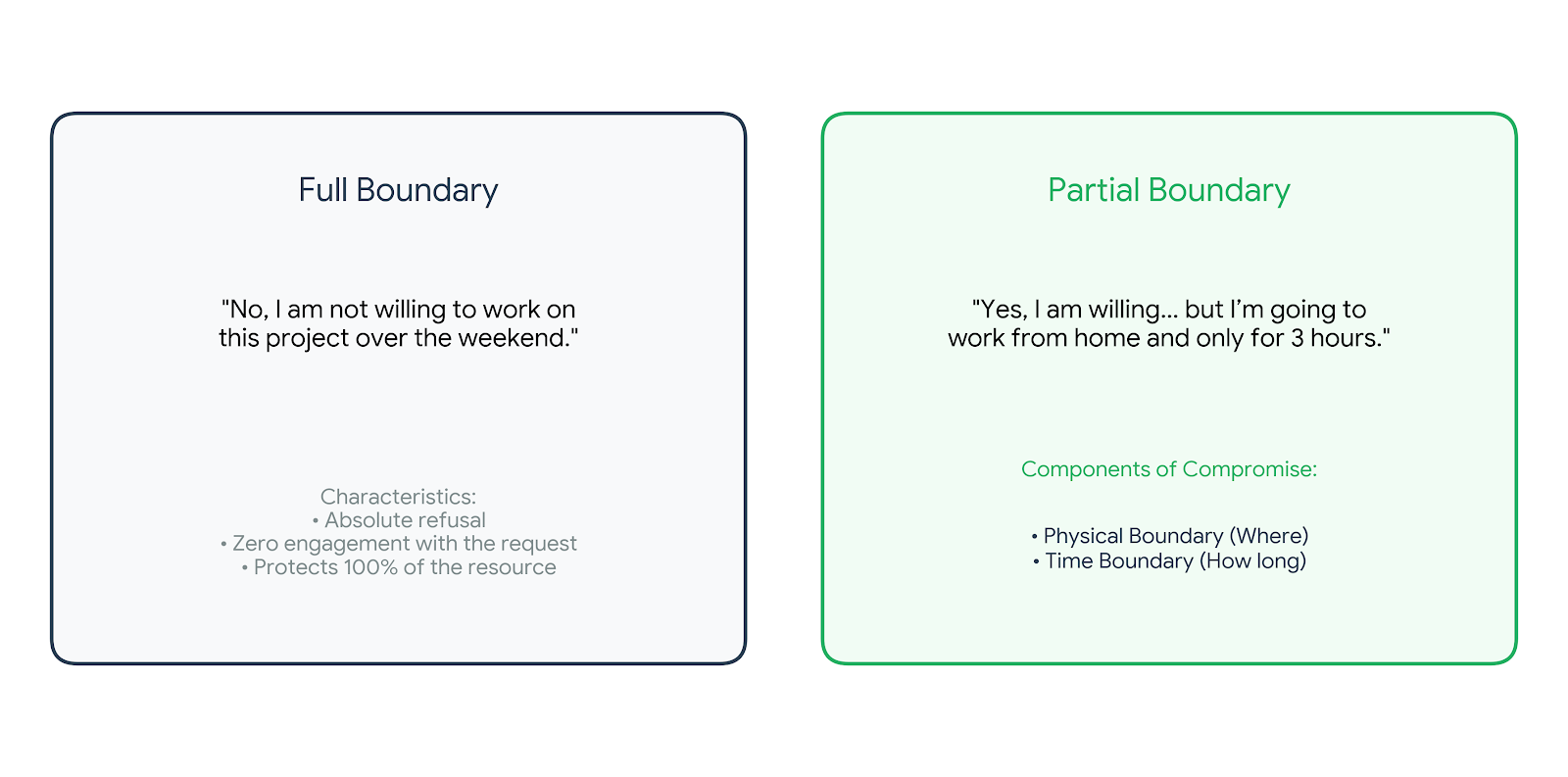 Full Boundary

"No, I am not willing to work on this project over the weekend."

Characteristics:
• Absolute refusal
• Zero engagement with the request
• Protects 100% of the resource

Partial Boundary

"Yes, I am willing… but I'm going to work from home and only for 3 hours."

Components of Compromise:

• Physical Boundary (Where)
• Time Boundary (How long)